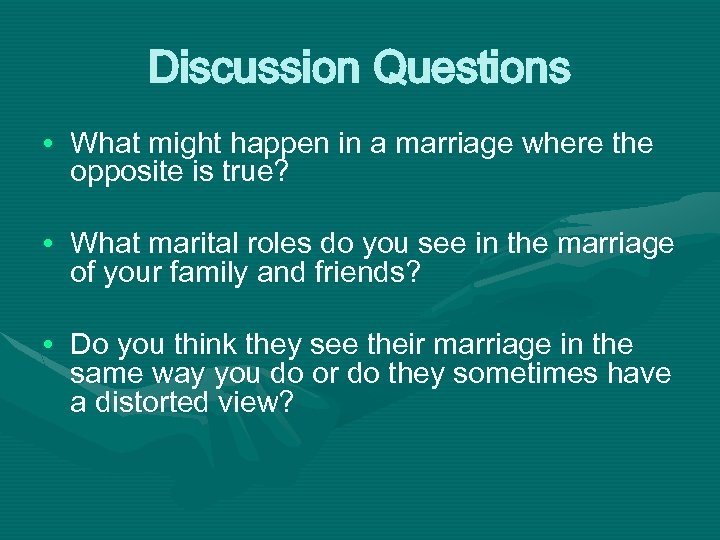 Discussion Questions

• What might happen in a marriage where the opposite is true?

• What marital roles do you see in the marriage of your family and friends?

• Do you think they see their marriage in the same way you do or do they sometimes have a distorted view?